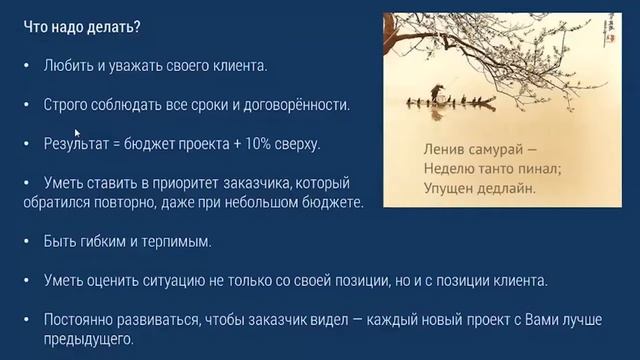 Что надо делать?

• Любить и уважать своего клиента.

• Строго соблюдать все сроки и договорённости.

• Результат = бюджет проекта + 10% сверху.

• Уметь ставить в приоритет заказчика, который обратился повторно, даже при небольшом бюджете.

• Быть гибким и терпимым.

• Уметь оценить ситуацию не только со своей позиции, но и с позиции клиента.

• Постоянно развиваться, чтобы заказчик видел — каждый новый проект с Вами лучше предыдущего.

Ленив самурай —
Неделю танто пинал;
Упущен дедлайн.